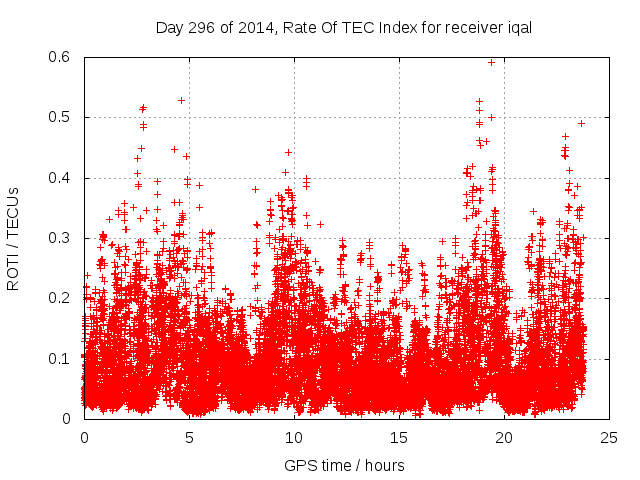 Day 296 of 2014, Rate Of TEC Index for receiver iqal

ROTI / TECUs

0.6
0.5
0.4
0.3
0.2
0.1
0

0
5
10
15
20
25

GPS time / hours